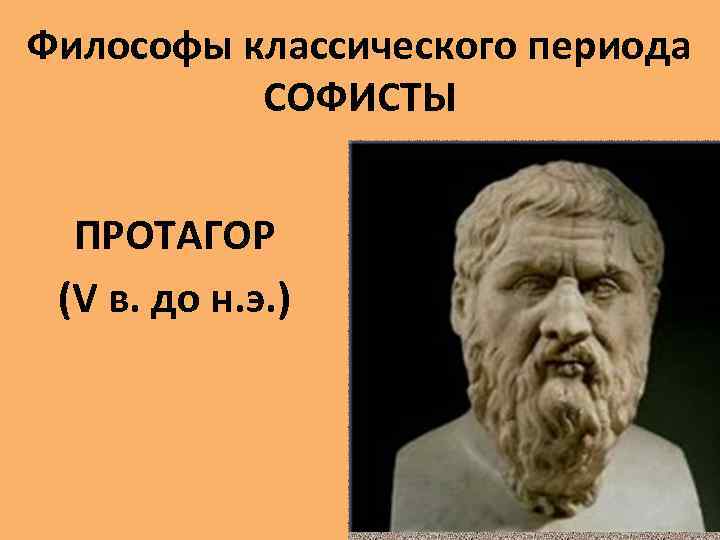 Философы классического периода
СОФИСТЫ

ПРОТАГОР
(V в. до н.э.)